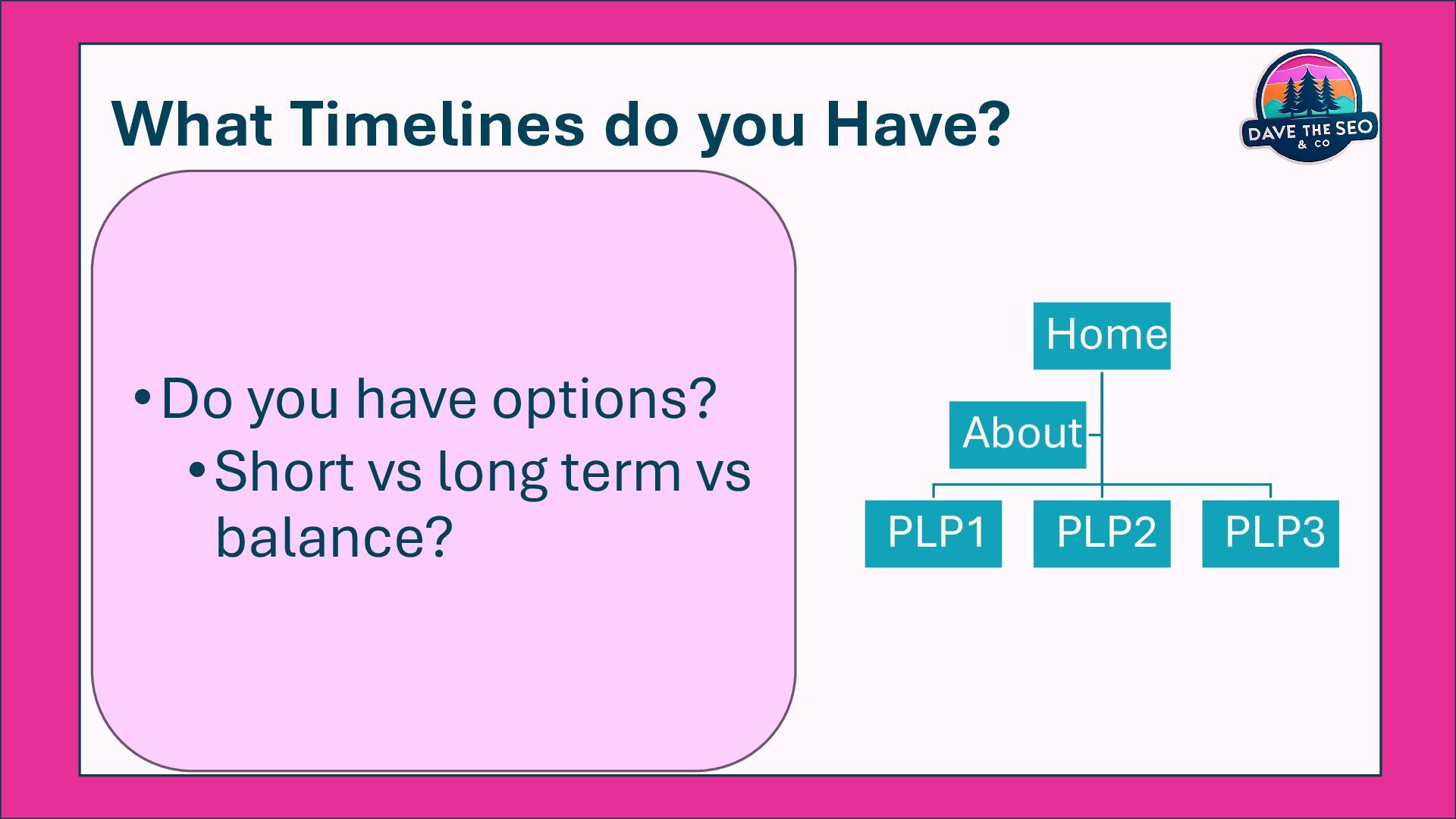 What Timelines do you Have?

DAVE THE SEO & CO

• Do you have options?
  • Short vs long term vs balance?

Home
About
PLP1
PLP2
PLP3